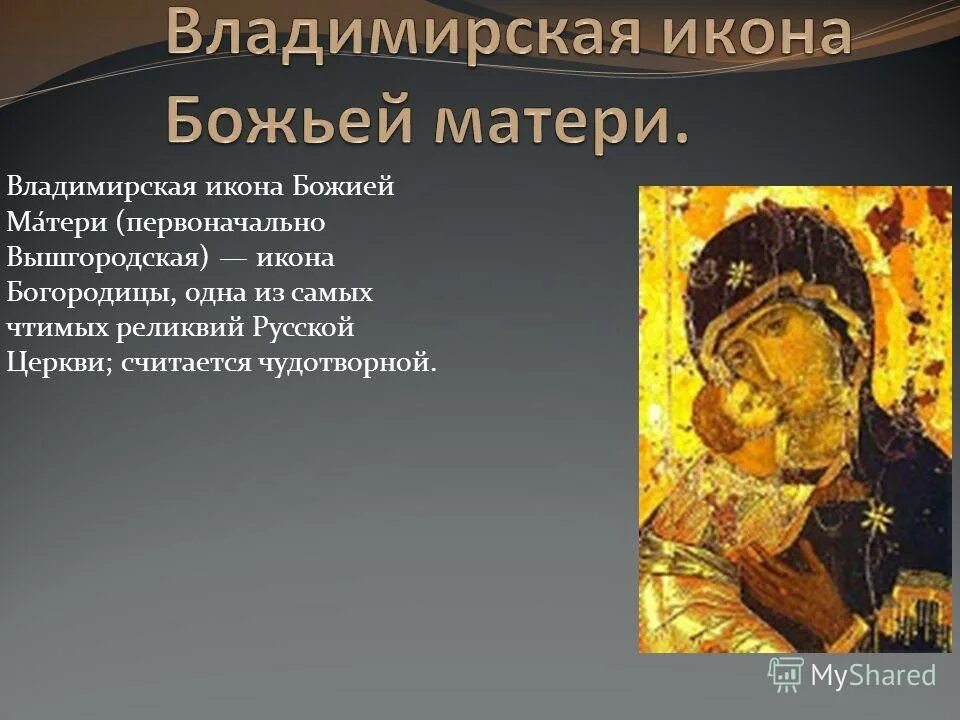 Владимирская икона Божьей матери.

Владимирская икона Божией Ма́тери (первоначально Вышгородская) — икона Богородицы, одна из самых чтимых реликвий Русской Церкви; считается чудотворной.

MyShared